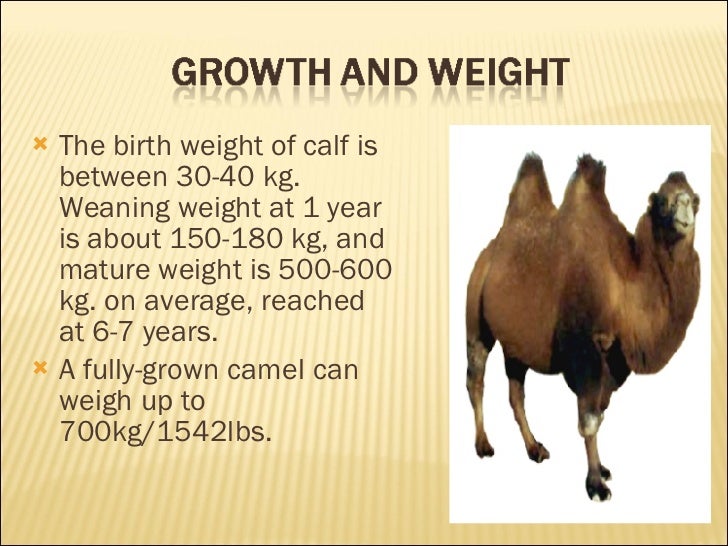 GROWTH AND WEIGHT

The birth weight of calf is between 30-40 kg. Weaning weight at 1 year is about 150-180 kg, and mature weight is 500-600 kg. on average, reached at 6-7 years.

A fully-grown camel can weigh up to 700kg/1542lbs.